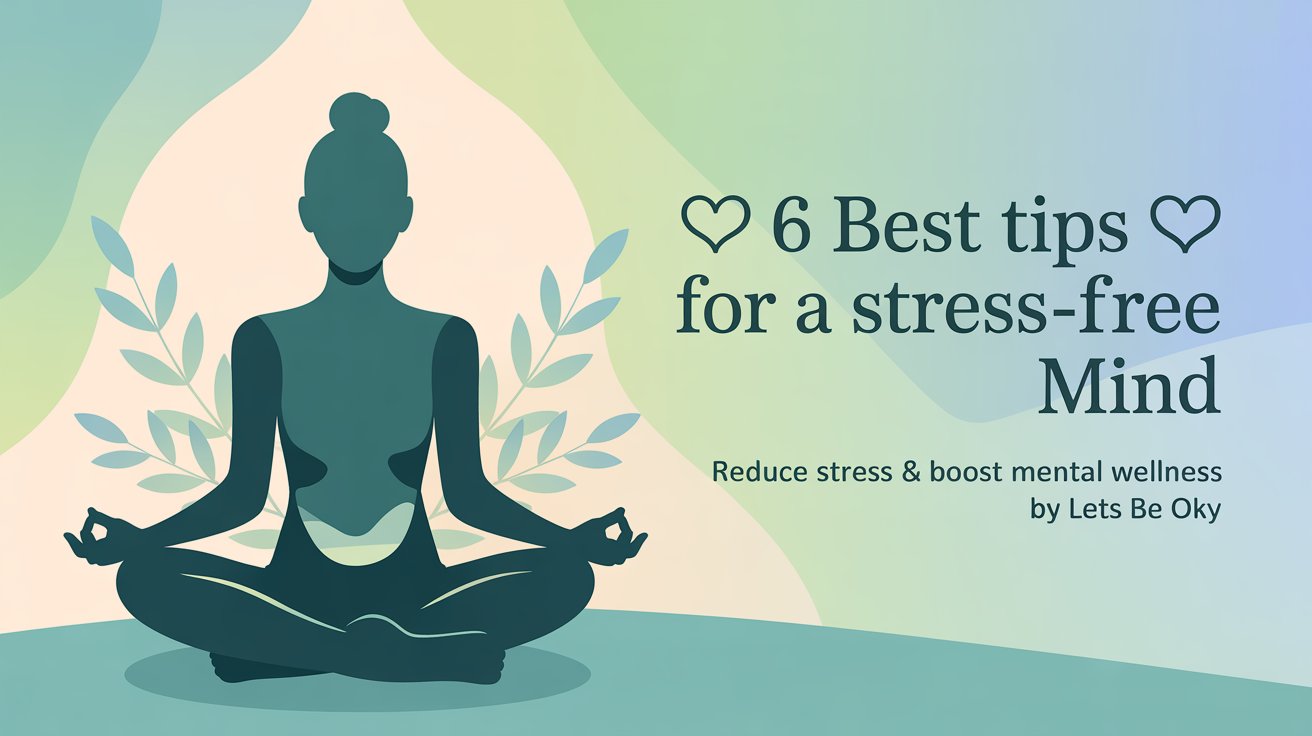 ♡ 6 Best tips ♡
for a stress-free
Mind

Reduce stress & boost mental wellness
by Lets Be Oky